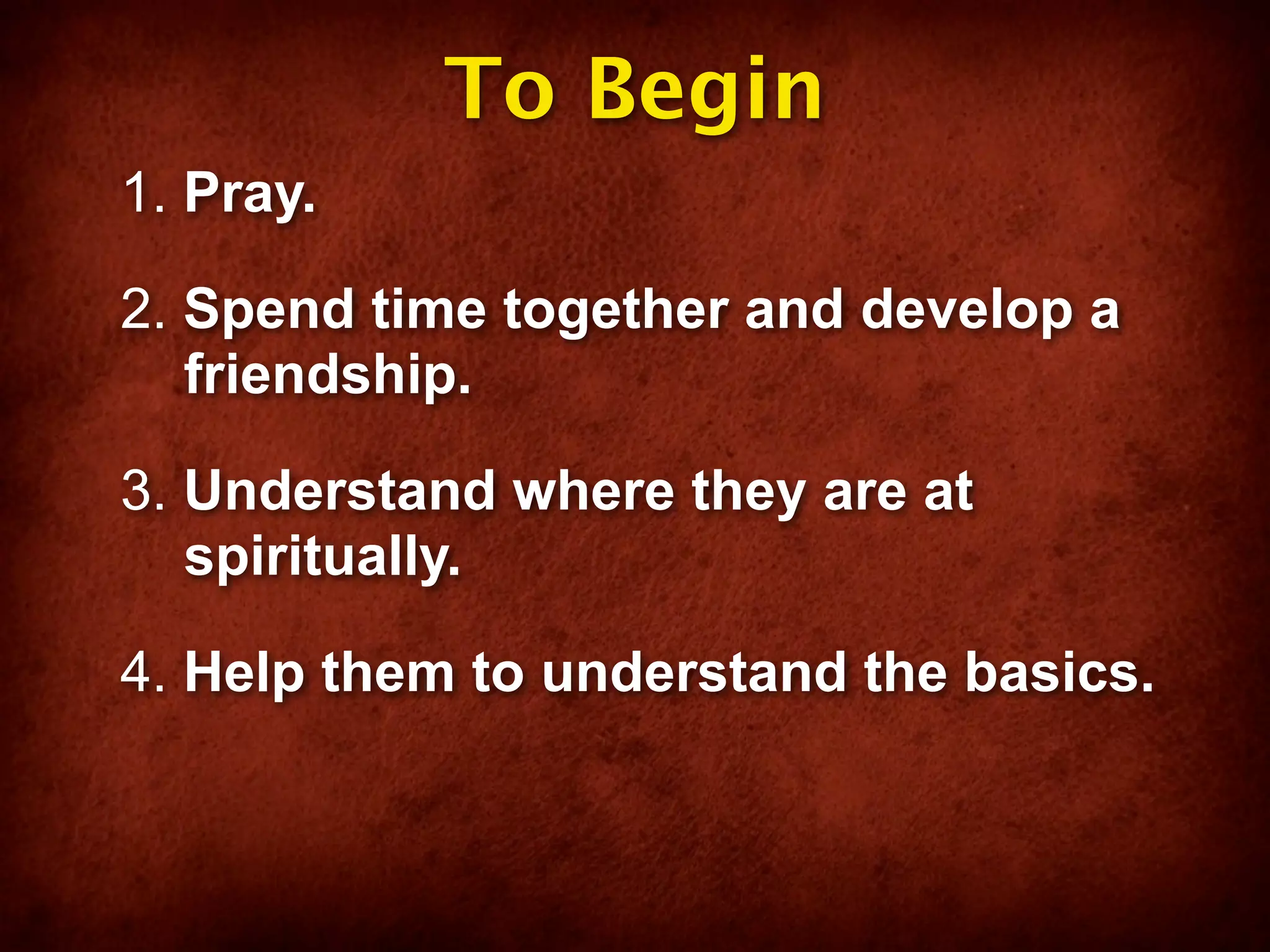 To Begin

1. Pray.

2. Spend time together and develop a friendship.

3. Understand where they are at spiritually.

4. Help them to understand the basics.